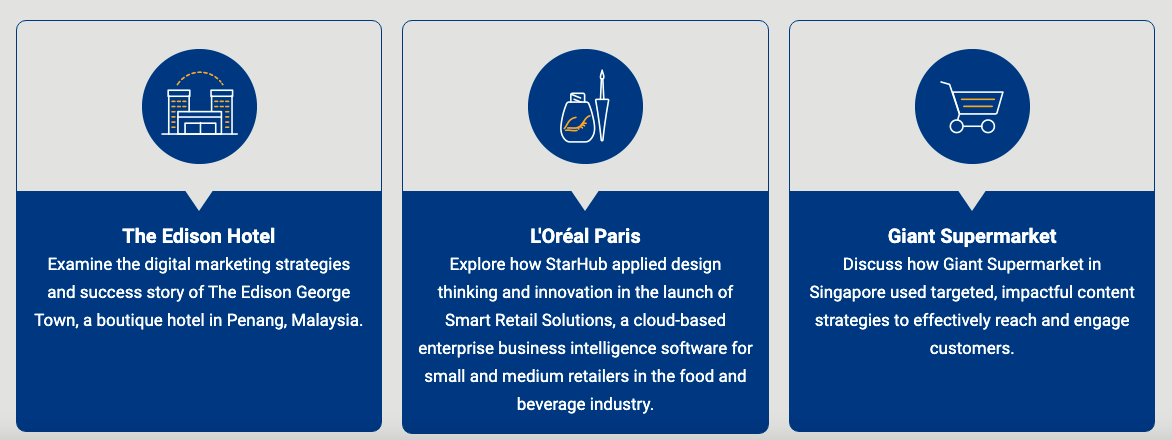 The Edison Hotel
Examine the digital marketing strategies and success story of The Edison George Town, a boutique hotel in Penang, Malaysia.

L'Oréal Paris
Explore how StarHub applied design thinking and innovation in the launch of Smart Retail Solutions, a cloud-based enterprise business intelligence software for small and medium retailers in the food and beverage industry.

Giant Supermarket
Discuss how Giant Supermarket in Singapore used targeted, impactful content strategies to effectively reach and engage customers.